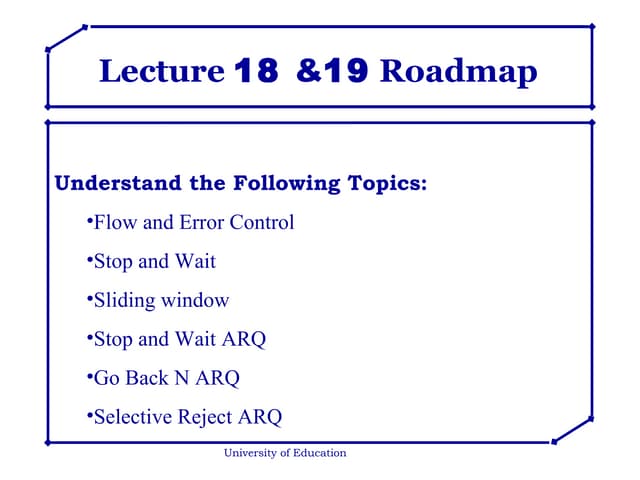 Lecture 18 &19 Roadmap

Understand the Following Topics:

•Flow and Error Control

•Stop and Wait

•Sliding window

•Stop and Wait ARQ

•Go Back N ARQ

•Selective Reject ARQ

University of Education